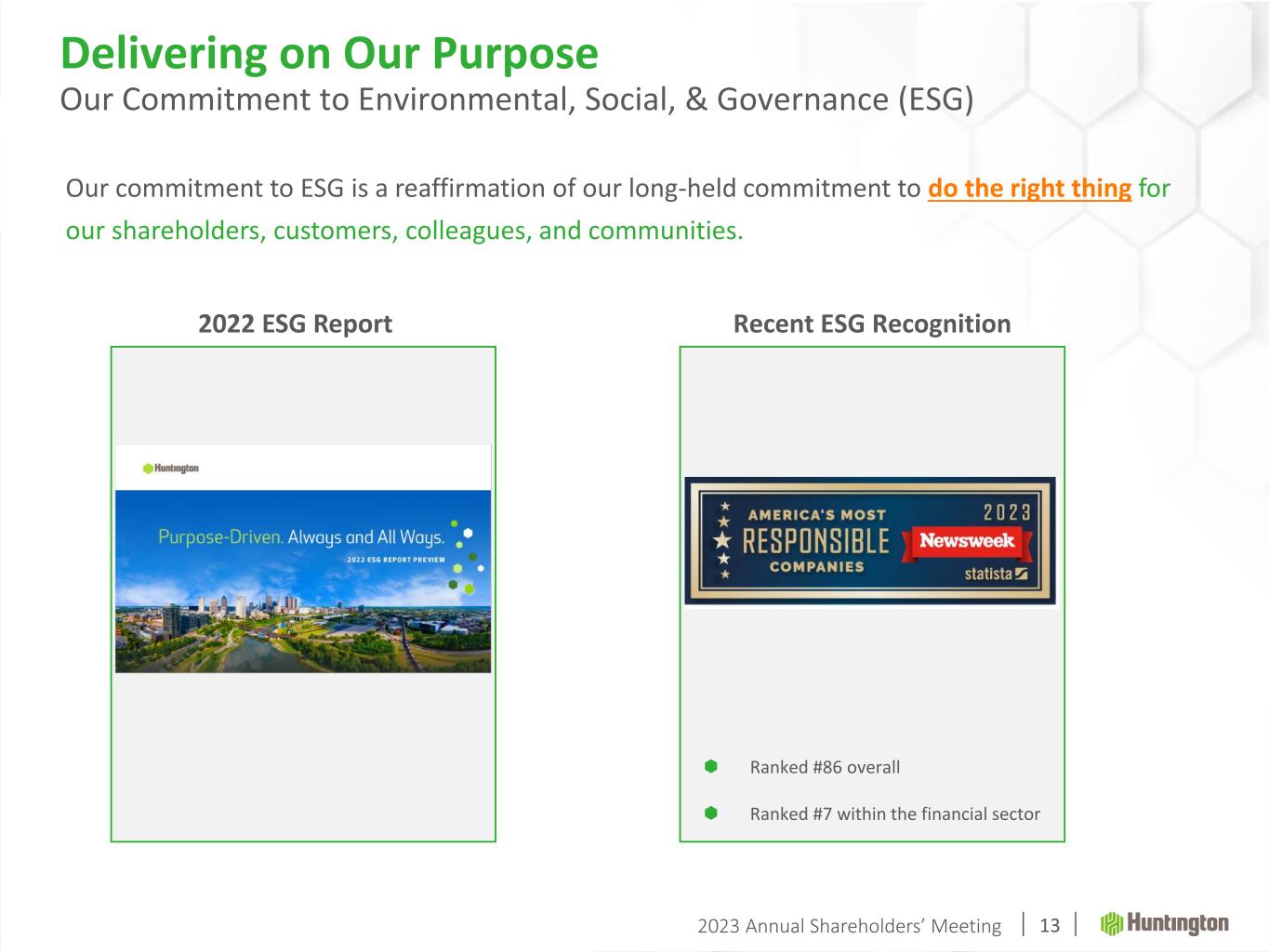 Delivering on Our Purpose
Our Commitment to Environmental, Social, & Governance (ESG)

Our commitment to ESG is a reaffirmation of our long-held commitment to do the right thing for our shareholders, customers, colleagues, and communities.

2022 ESG Report

Huntington

Purpose-Driven. Always and All Ways.
2022 ESG REPORT PREVIEW

Recent ESG Recognition

AMERICA'S MOST RESPONSIBLE COMPANIES 2023 Newsweek statista

Ranked #86 overall

Ranked #7 within the financial sector

2023 Annual Shareholders' Meeting | 13 | Huntington